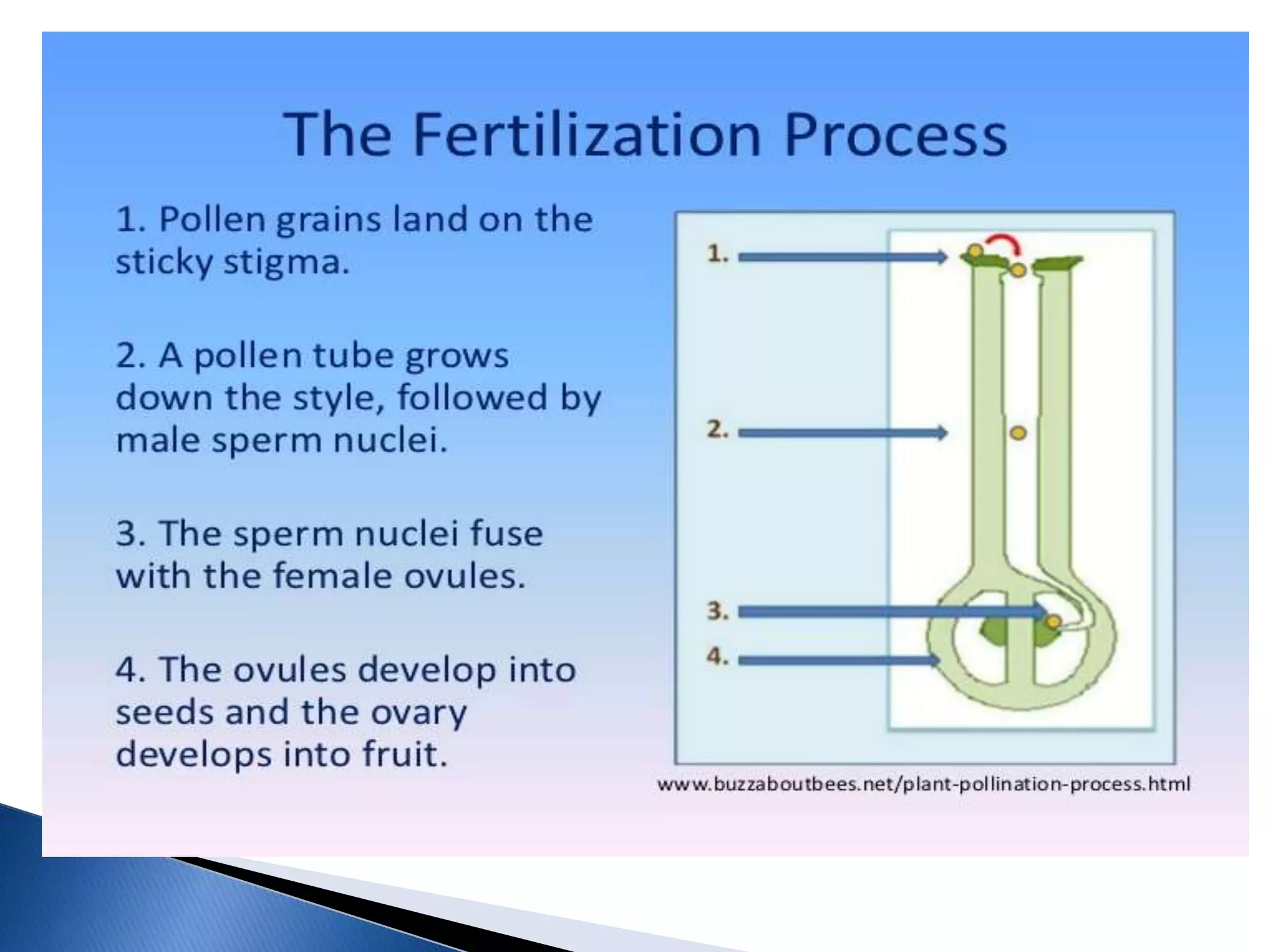 The Fertilization Process

1. Pollen grains land on the sticky stigma.

2. A pollen tube grows down the style, followed by male sperm nuclei.

3. The sperm nuclei fuse with the female ovules.

4. The ovules develop into seeds and the ovary develops into fruit.

1.
2.
3.
4.

www.buzzaboutbees.net/plant-pollination-process.html